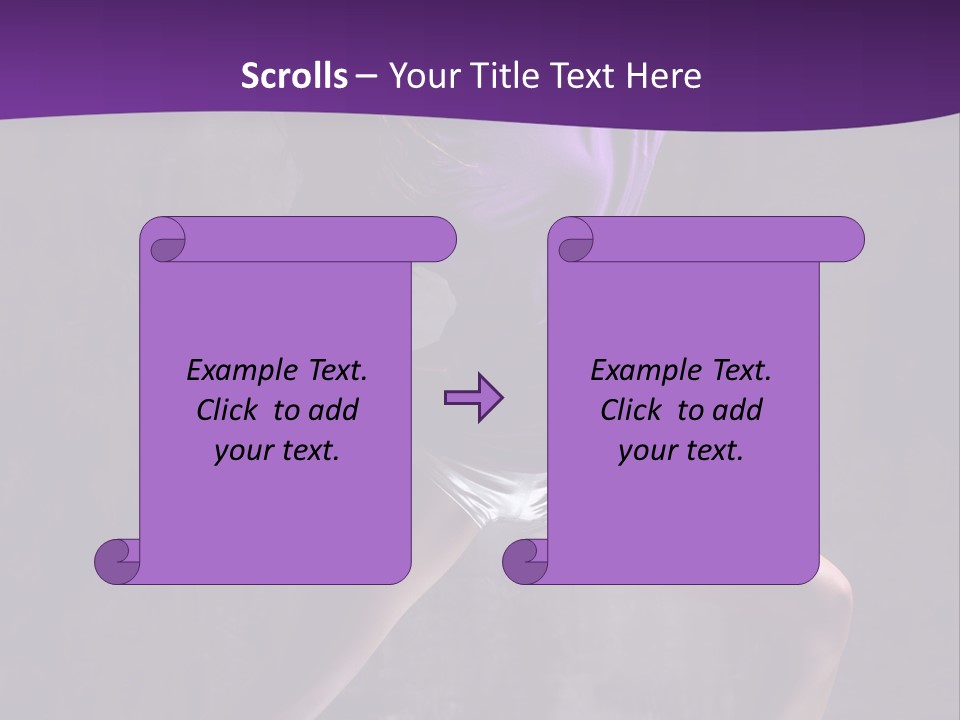 Scrolls – Your Title Text Here

Example Text. Click to add your text.

Example Text. Click to add your text.